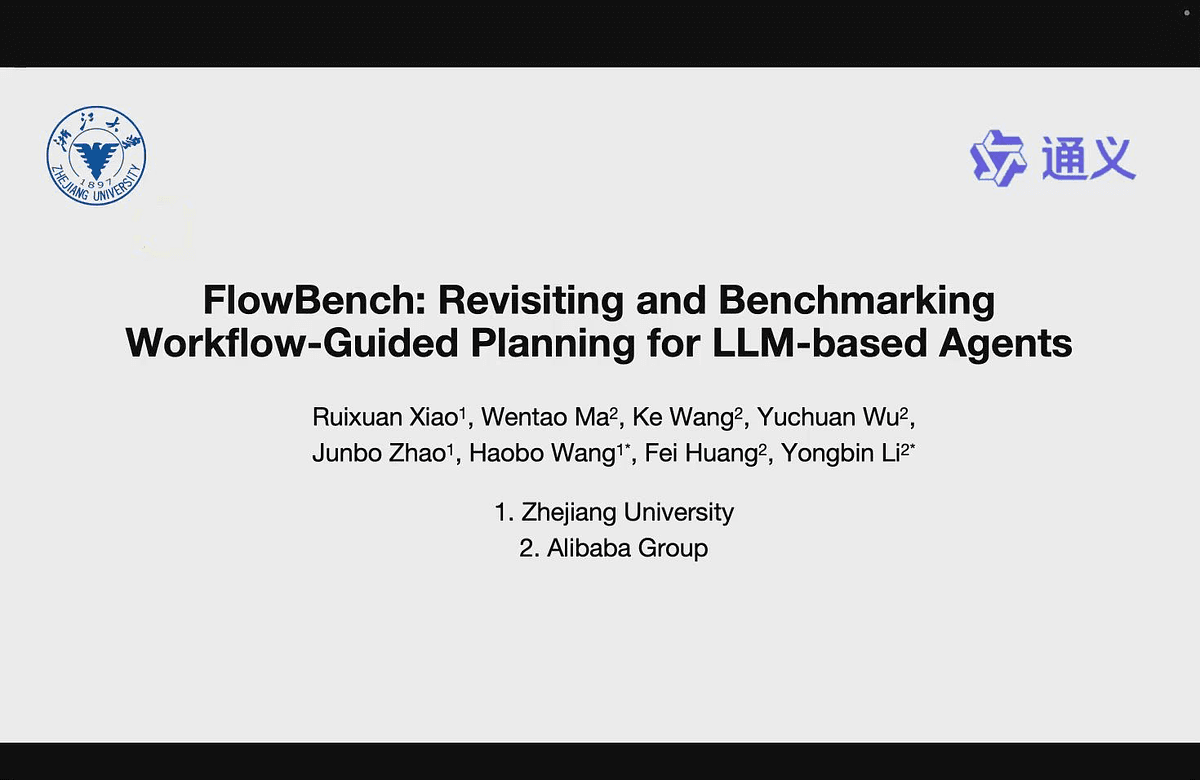 浙江大学
1897
ZHEJIANG UNIVERSITY

通义

FlowBench: Revisiting and Benchmarking Workflow-Guided Planning for LLM-based Agents

Ruixuan Xiao$^1$, Wentao Ma$^2$, Ke Wang$^2$, Yuchuan Wu$^2$, Junbo Zhao$^1$, Haobo Wang$^{1*}$, Fei Huang$^2$, Yongbin Li$^{2*}$

1. Zhejiang University
2. Alibaba Group